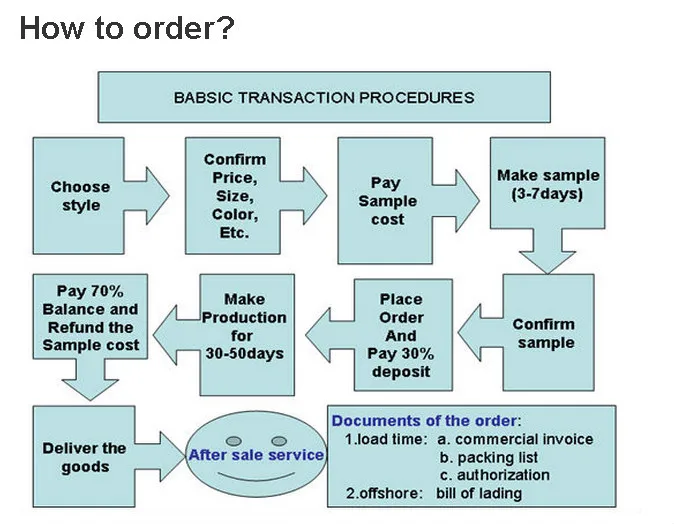 How to order?

BABSIC TRANSACTION PROCEDURES

Choose style

Confirm Price, Size, Color, Etc.

Pay Sample cost

Make sample (3-7days)

Confirm sample

Place Order And Pay 30% deposit

Make Production for 30-50days

Pay 70% Balance and Refund the Sample cost

Deliver the goods

After sale service

Documents of the order:
1.load time: a. commercial invoice
b. packing list
c. authorization
2.offshore: bill of lading